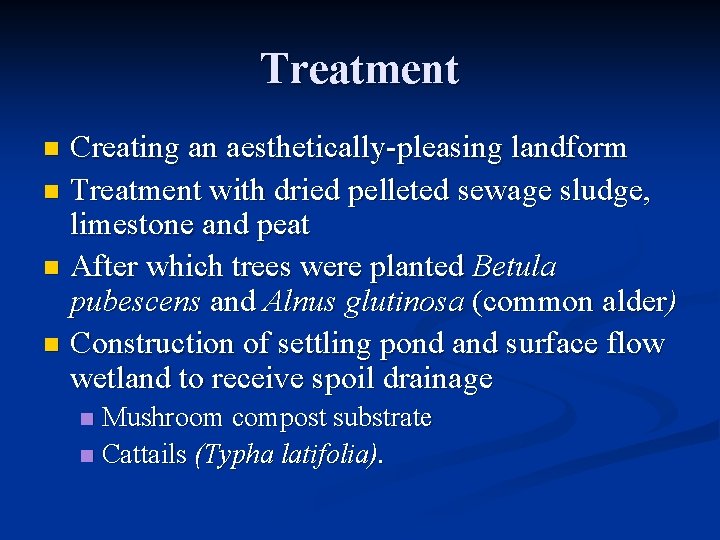 Treatment

- Creating an aesthetically-pleasing landform
- Treatment with dried pelleted sewage sludge, limestone and peat
- After which trees were planted Betula pubescens and Alnus glutinosa (common alder)
- Construction of settling pond and surface flow wetland to receive spoil drainage
  - Mushroom compost substrate
  - Cattails (Typha latifolia).